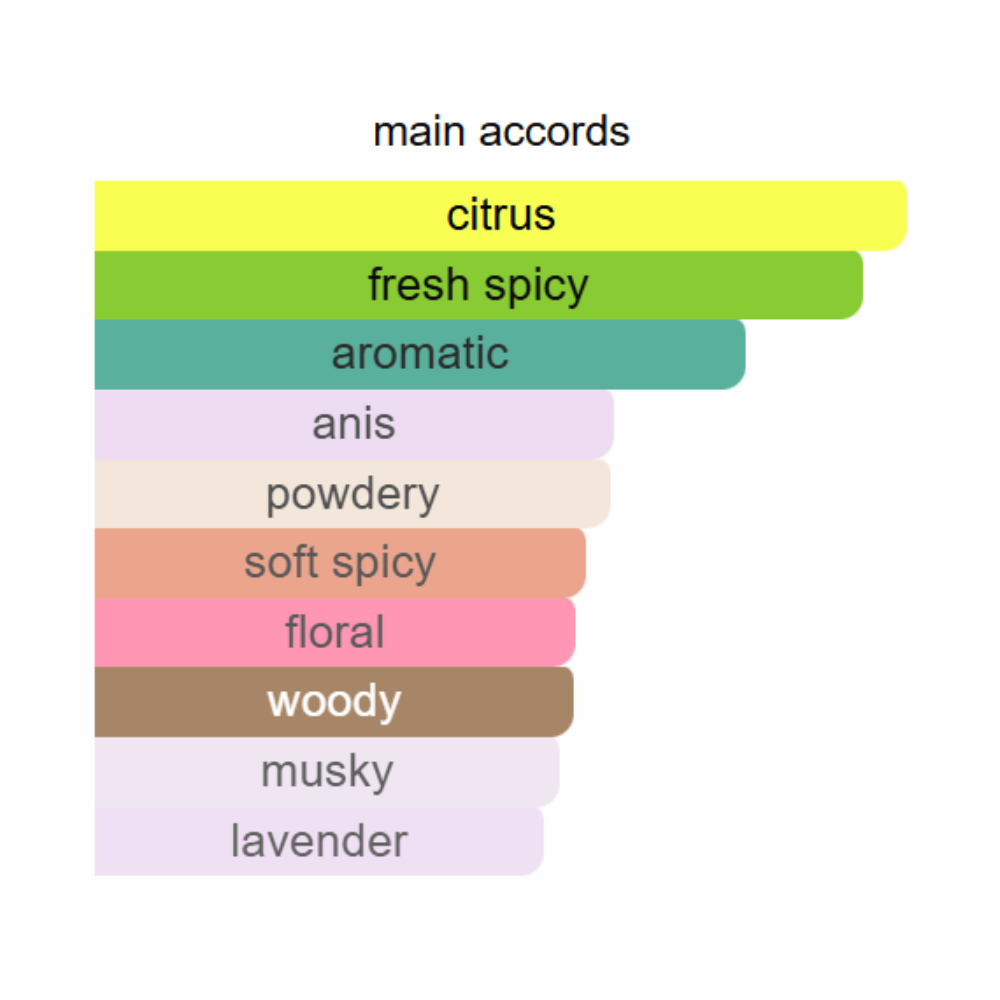 main accords

citrus

fresh spicy

aromatic

anis

powdery

soft spicy

floral

woody

musky

lavender